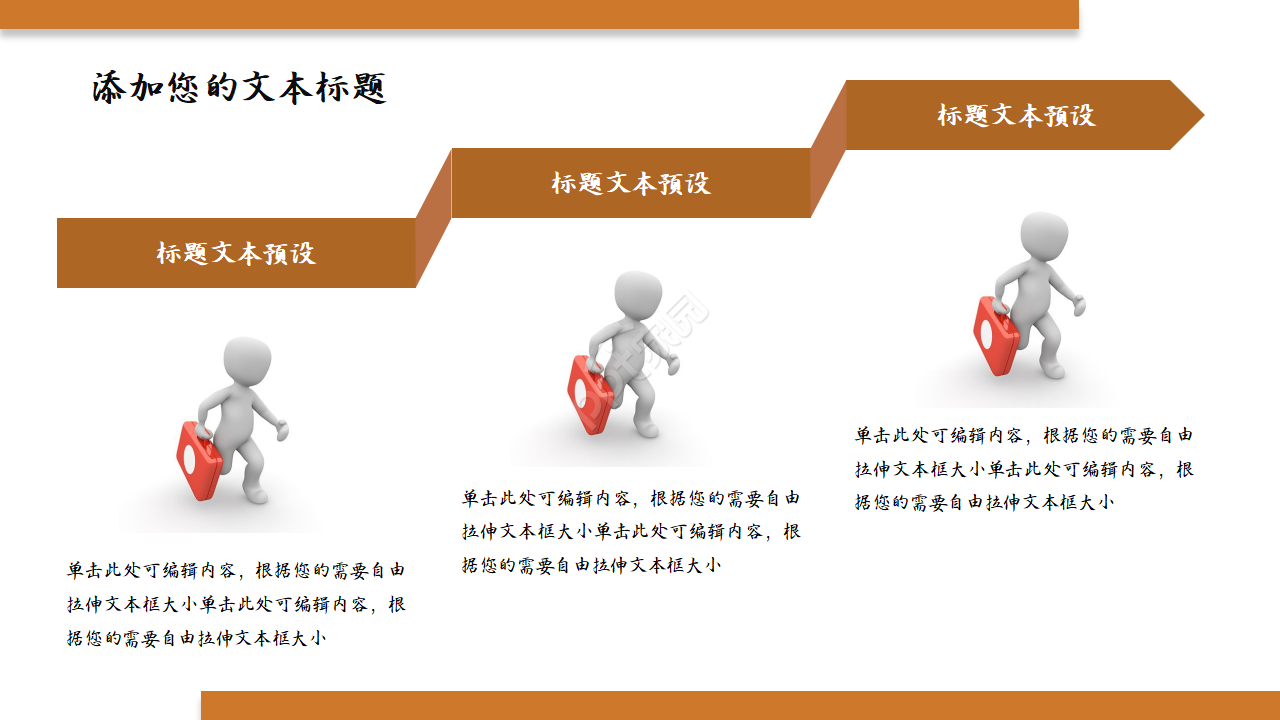 添加您的文本标题

标题文本预设

标题文本预设

标题文本预设

单击此处可编辑内容，根据您的需要自由拉伸文本框大小单击此处可编辑内容，根据您的需要自由拉伸文本框大小

单击此处可编辑内容，根据您的需要自由拉伸文本框大小单击此处可编辑内容，根据您的需要自由拉伸文本框大小

单击此处可编辑内容，根据您的需要自由拉伸文本框大小单击此处可编辑内容，根据您的需要自由拉伸文本框大小